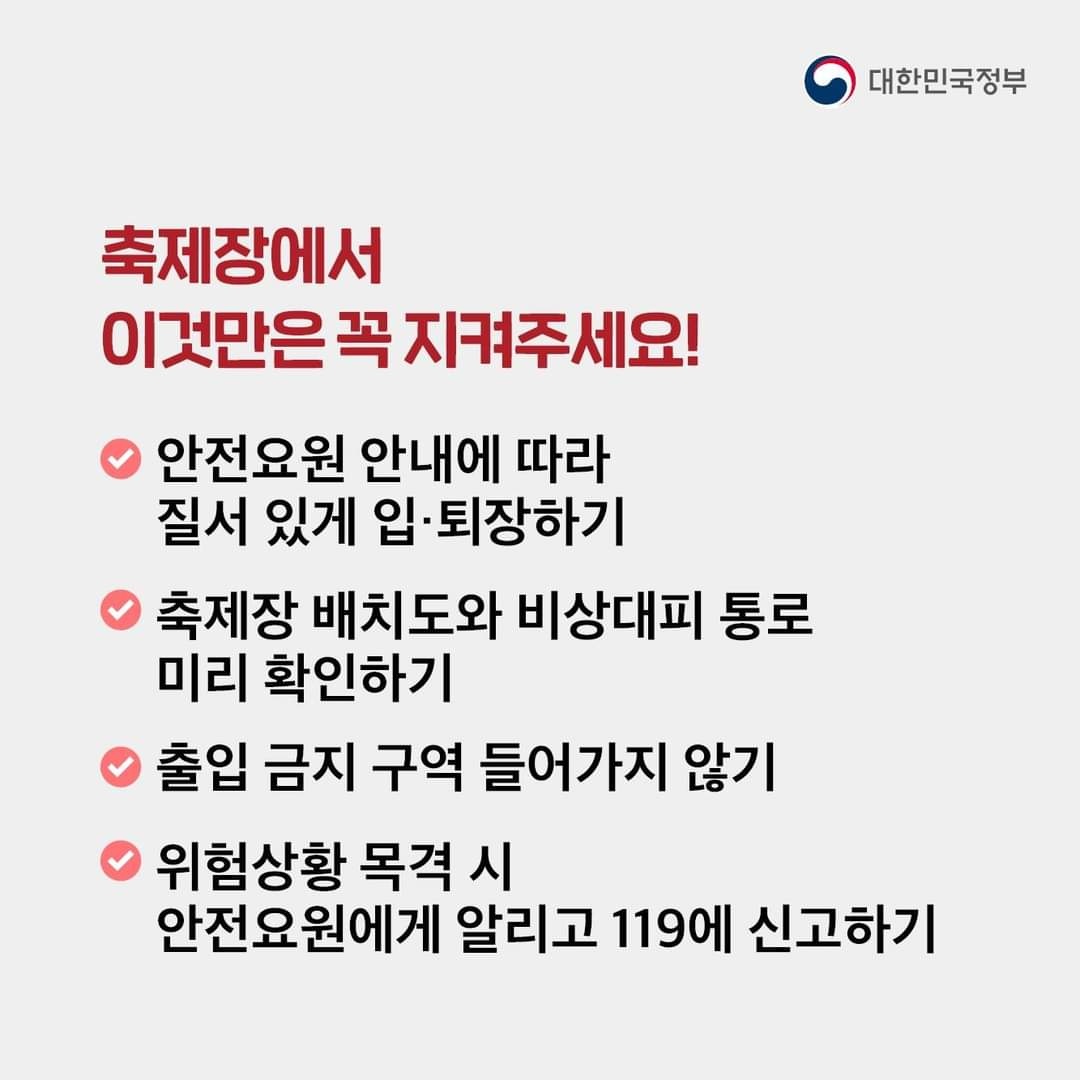 대한민국정부

축제장에서
이것만은 꼭 지켜주세요!

안전요원 안내에 따라
질서 있게 입·퇴장하기

축제장 배치도와 비상대피 통로
미리 확인하기

출입 금지 구역 들어가지 않기

위험상황 목격 시
안전요원에게 알리고 119에 신고하기